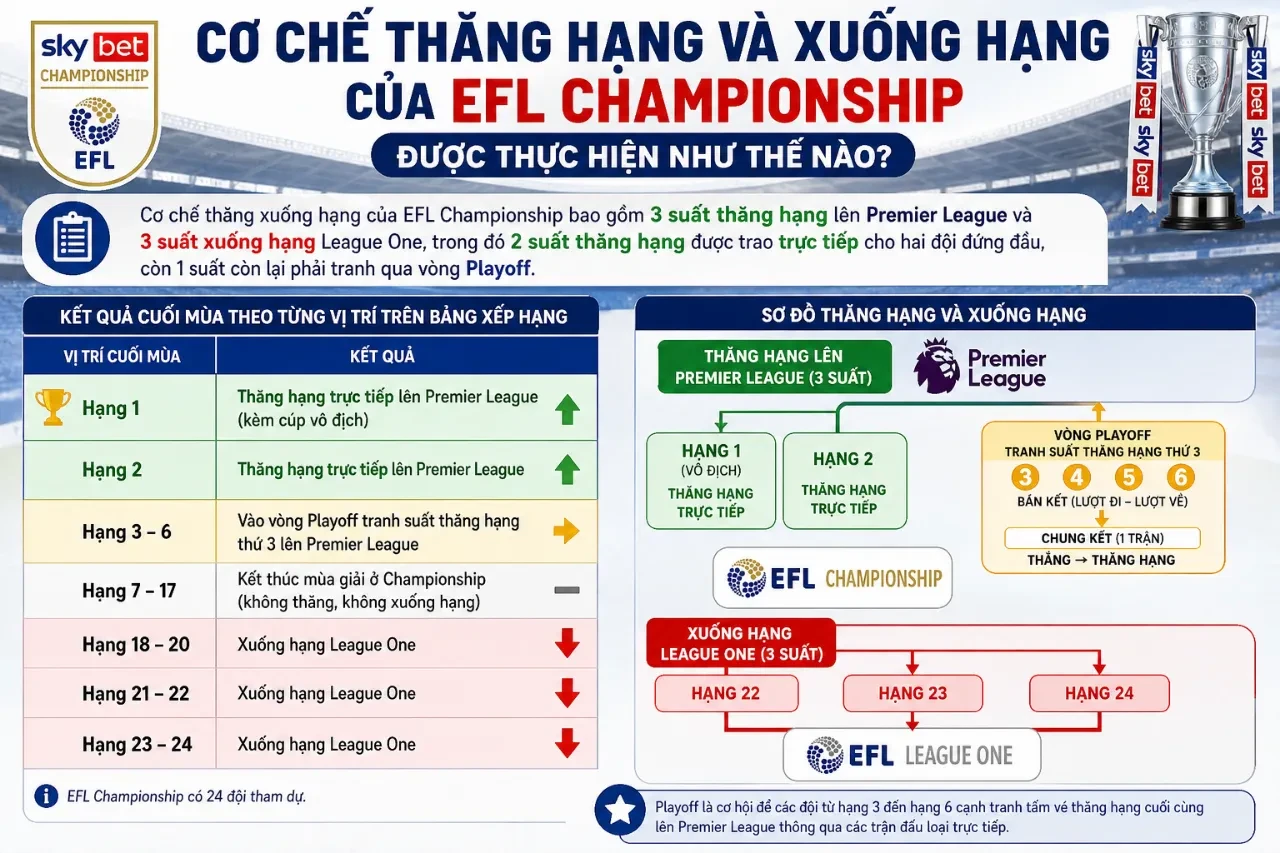 sky bet CHAMPIONSHIP EFL

CƠ CHẾ THĂNG HẠNG VÀ XUỐNG HẠNG CỦA EFL CHAMPIONSHIP

ĐƯỢC THỰC HIỆN NHƯ THẾ NÀO?

sky bet sky bet sky bet sky bet

Cơ chế thăng xuống hạng của EFL Championship bao gồm 3 suất thăng hạng lên Premier League và 3 suất xuống hạng League One, trong đó 2 suất thăng hạng được trao trực tiếp cho hai đội đứng đầu, còn 1 suất còn lại phải tranh qua vòng Playoff.

KẾT QUẢ CUỐI MÙA THEO TỪNG VỊ TRÍ TRÊN BẢNG XẾP HẠNG

| VỊ TRÍ CUỐI MÙA | KẾT QUẢ |
|---|---|
| Hạng 1 | Thăng hạng trực tiếp lên Premier League (kèm cúp vô địch) |
| Hạng 2 | Thăng hạng trực tiếp lên Premier League |
| Hạng 3 – 6 | Vào vòng Playoff tranh suất thăng hạng thứ 3 lên Premier League |
| Hạng 7 – 17 | Kết thúc mùa giải ở Championship (không thăng, không xuống hạng) |
| Hạng 18 – 20 | Xuống hạng League One |
| Hạng 21 – 22 | Xuống hạng League One |
| Hạng 23 – 24 | Xuống hạng League One |

EFL Championship có 24 đội tham dự.

SƠ ĐỒ THĂNG HẠNG VÀ XUỐNG HẠNG

THĂNG HẠNG LÊN PREMIER LEAGUE (3 SUẤT)

Premier League

HẠNG 1 (VÔ ĐỊCH) THĂNG HẠNG TRỰC TIẾP

HẠNG 2 THĂNG HẠNG TRỰC TIẾP

VÒNG PLAYOFF TRANH SUẤT THĂNG HẠNG THỨ 3

3 4 5 6

BÁN KẾT (LƯỢT ĐI – LƯỢT VỀ)

CHUNG KẾT (1 TRẬN)

THẮNG → THĂNG HẠNG

EFL CHAMPIONSHIP

XUỐNG HẠNG LEAGUE ONE (3 SUẤT)

HẠNG 22

HẠNG 23

HẠNG 24

EFL LEAGUE ONE

Playoff là cơ hội để các đội từ hạng 3 đến hạng 6 cạnh tranh tấm vé thăng hạng cuối cùng lên Premier League thông qua các trận đấu loại trực tiếp.